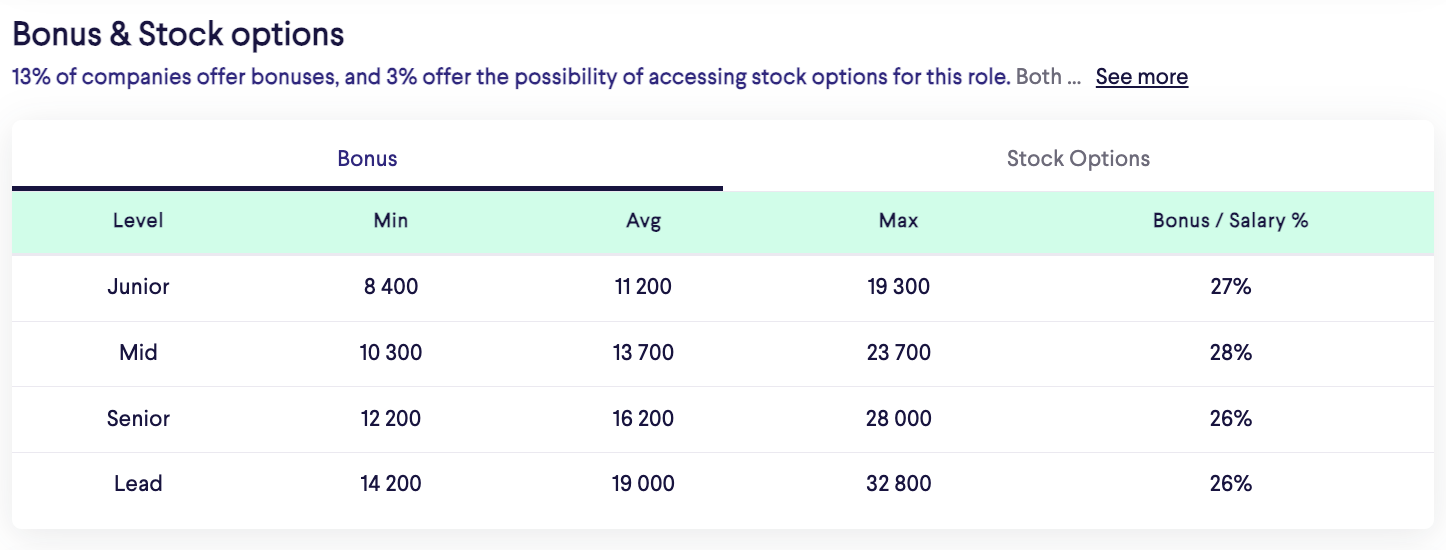 Bonus & Stock options

13% of companies offer bonuses, and 3% offer the possibility of accessing stock options for this role. Both ... See more

Bonus

Stock Options

| Level | Min | Avg | Max | Bonus / Salary % |
|---|---|---|---|---|
| Junior | 8 400 | 11 200 | 19 300 | 27% |
| Mid | 10 300 | 13 700 | 23 700 | 28% |
| Senior | 12 200 | 16 200 | 28 000 | 26% |
| Lead | 14 200 | 19 000 | 32 800 | 26% |